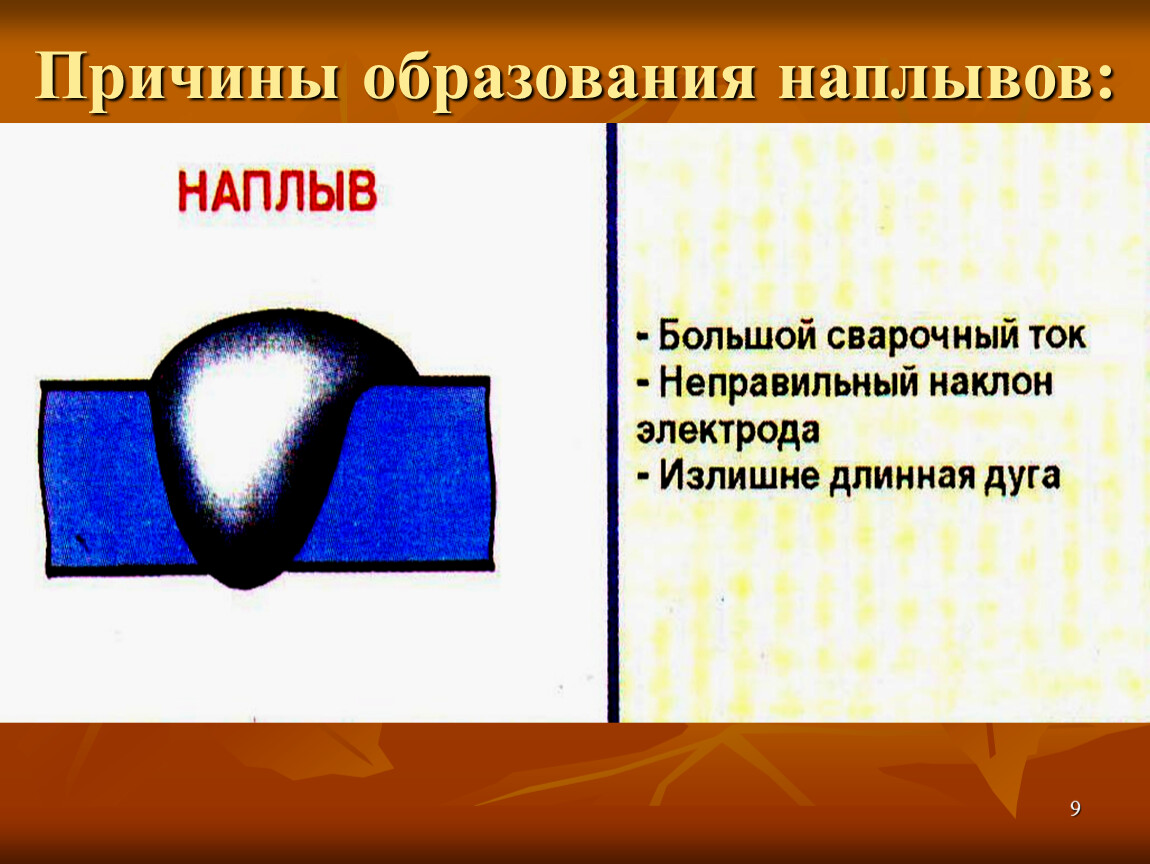 Причины образования наплывов:

НАПЛЫВ

- Большой сварочный ток
- Неправильный наклон электрода
- Излишне длинная дуга

9